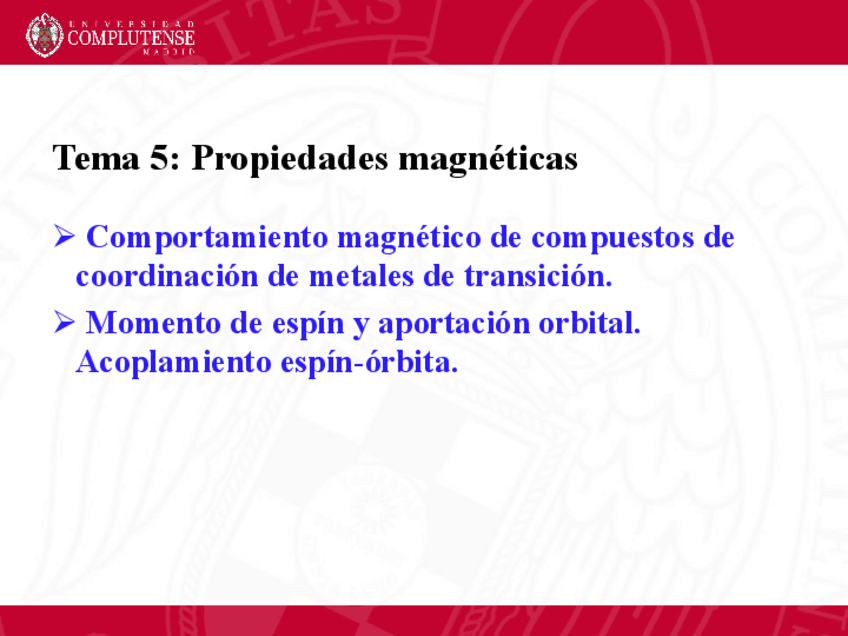 UNIVERSIDAD
COMPLUTENSE
MADRID

Tema 5: Propiedades magnéticas

➢ Comportamiento magnético de compuestos de coordinación de metales de transición.

➢ Momento de espín y aportación orbital. Acoplamiento espín-órbita.